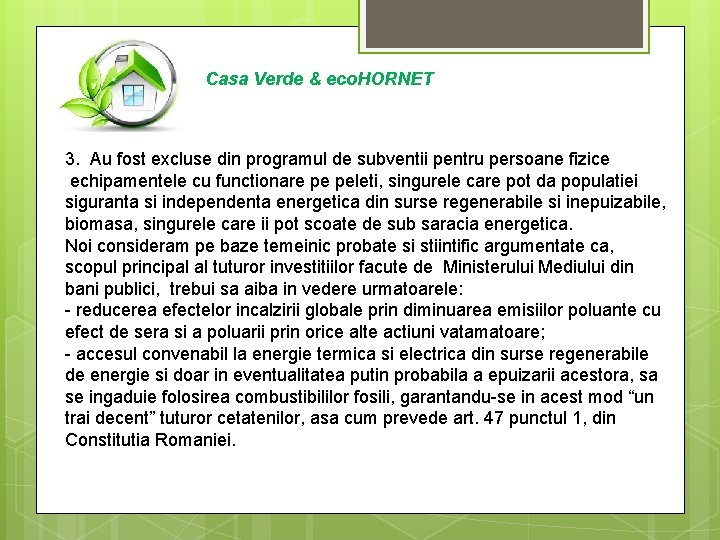 Casa Verde & ecoHORNET

3. Au fost excluse din programul de subventii pentru persoane fizice echipamentele cu functionare pe peleti, singurele care pot da populatiei siguranta si independenta energetica din surse regenerabile si inepuizabile, biomasa, singurele care ii pot scoate de sub saracia energetica.
Noi consideram pe baze temeinic probate si stiintific argumentate ca, scopul principal al tuturor investitiilor facute de Ministerului Mediului din bani publici, trebui sa aiba in vedere urmatoarele:
- reducerea efectelor incalzirii globale prin diminuarea emisiilor poluante cu efect de sera si a poluarii prin orice alte actiuni vatamatoare;
- accesul convenabil la energie termica si electrica din surse regenerabile de energie si doar in eventualitatea putin probabila a epuizarii acestora, sa se ingaduie folosirea combustibililor fosili, garantandu-se in acest mod “un trai decent” tuturor cetatenilor, asa cum prevede art. 47 punctul 1, din Constitutia Romaniei.